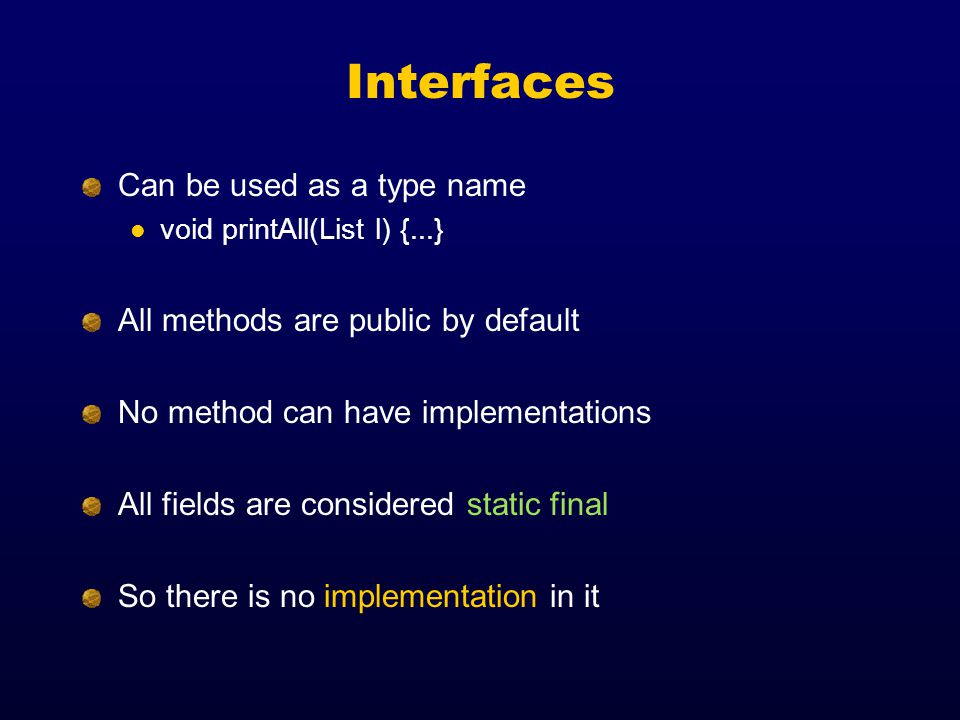 Interfaces

Can be used as a type name

void printAll(List l) {...}

All methods are public by default

No method can have implementations

All fields are considered static final

So there is no implementation in it